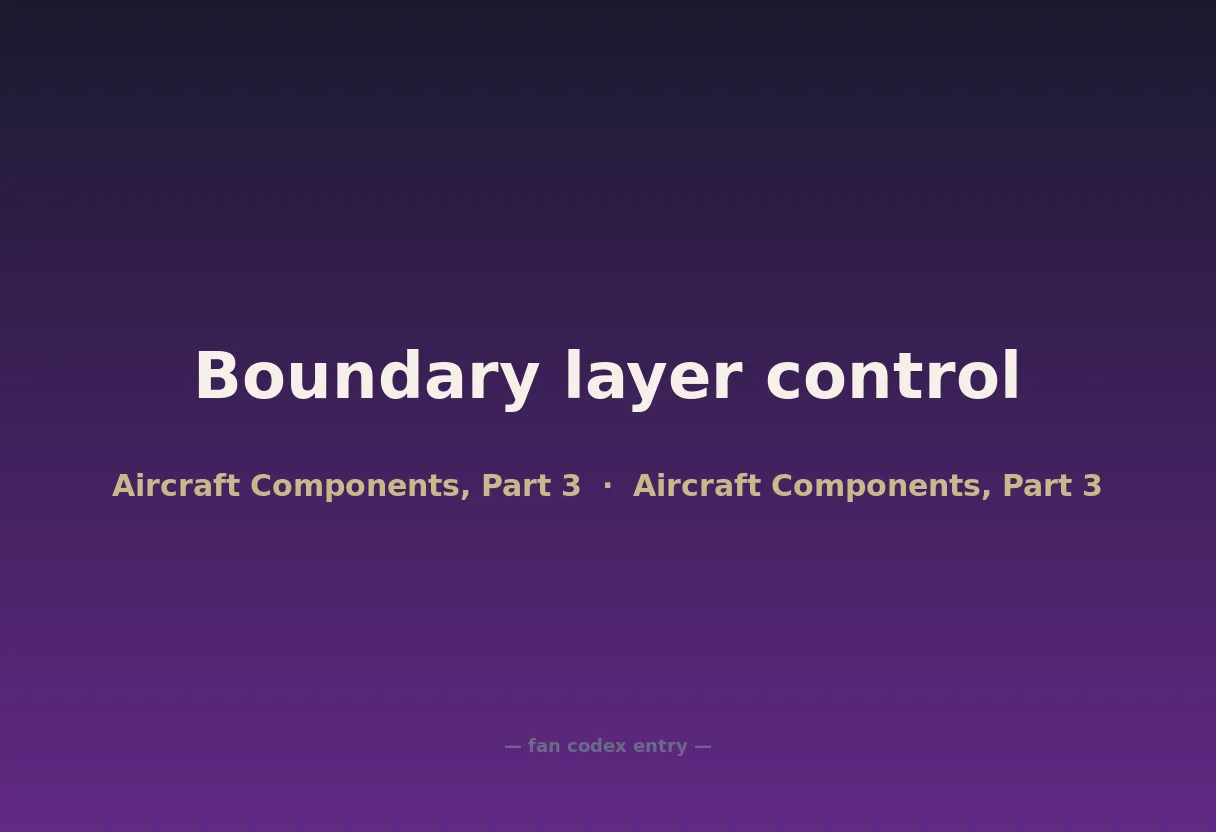 Boundary layer control

Aircraft Components, Part 3 · Aircraft Components, Part 3

— fan codex entry —